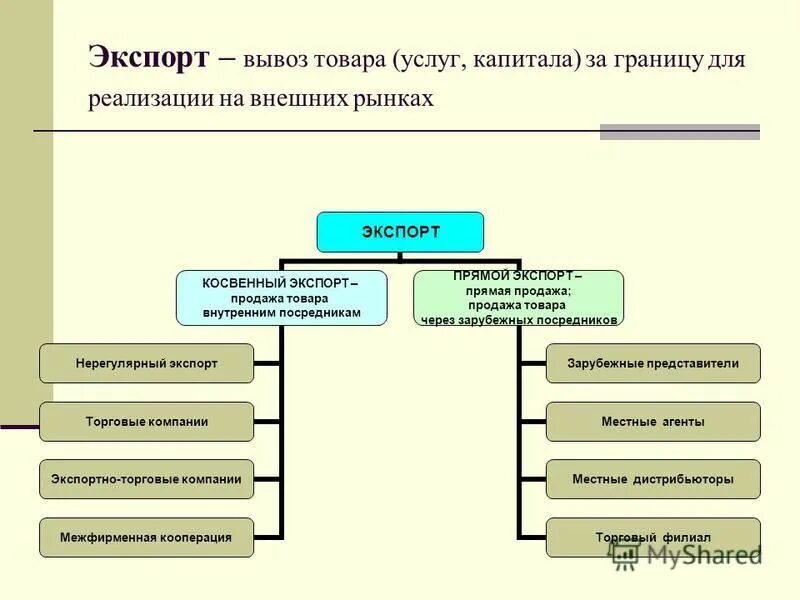 Экспорт – вывоз товара (услуг, капитала) за границу для реализации на внешних рынках

ЭКСПОРТ

КОСВЕННЫЙ ЭКСПОРТ – продажа товара внутренним посредникам

ПРЯМОЙ ЭКСПОРТ – прямая продажа; продажа товара через зарубежных посредников

Нерегулярный экспорт

Торговые компании

Экспортно-торговые компании

Межфирменная кооперация

Зарубежные представители

Местные агенты

Местные дистрибьюторы

Торговый филиал

MyShared